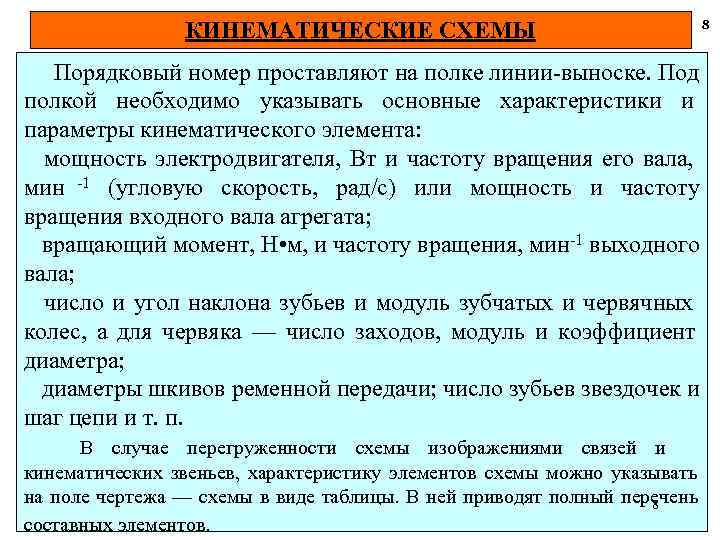 КИНЕМАТИЧЕСКИЕ СХЕМЫ

8

Порядковый номер проставляют на полке линии-выноске. Под полкой необходимо указывать основные характеристики и параметры кинематического элемента:

мощность электродвигателя, Вт и частоту вращения его вала, мин $^{-1}$ (угловую скорость, рад/с) или мощность и частоту вращения входного вала агрегата;

вращающий момент, Н•м, и частоту вращения, мин$^{-1}$ выходного вала;

число и угол наклона зубьев и модуль зубчатых и червячных колес, а для червяка — число заходов, модуль и коэффициент диаметра;

диаметры шкивов ременной передачи; число зубьев звездочек и шаг цепи и т. п.

В случае перегруженности схемы изображениями связей и кинематических звеньев, характеристику элементов схемы можно указывать на поле чертежа — схемы в виде таблицы. В ней приводят полный перечень составных элементов.